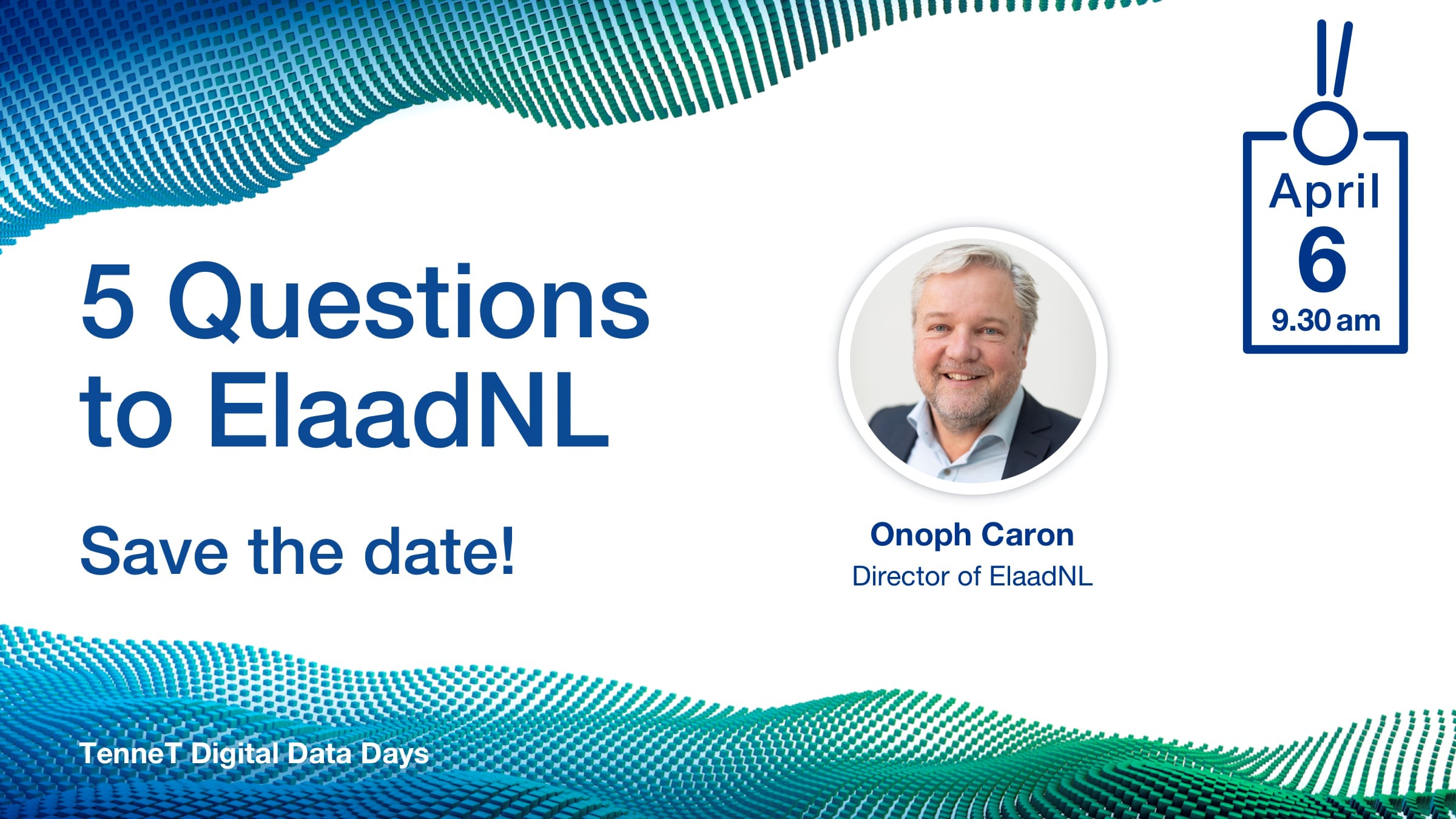 5 Questions to ElaadNL

Save the date!

Onoph Caron
Director of ElaadNL

April
6
9.30 am

TenneT Digital Data Days